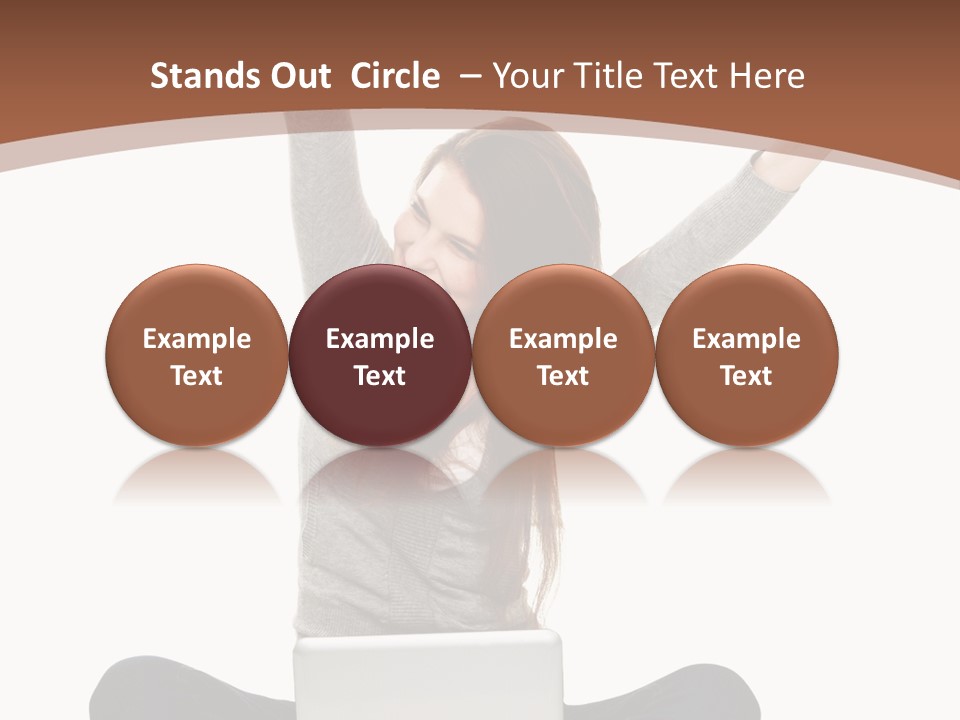 Stands Out Circle – Your Title Text Here

Example Text

Example Text

Example Text

Example Text